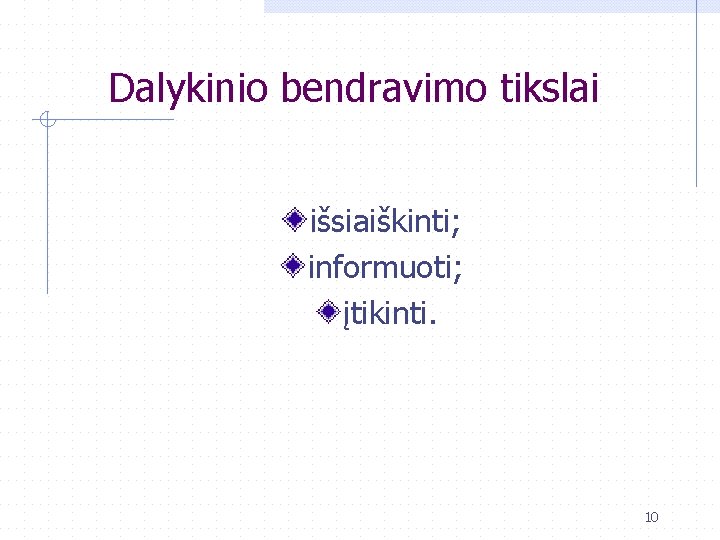 Dalykinio bendravimo tikslai

išsiaiškinti;
informuoti;
įtikinti.

10